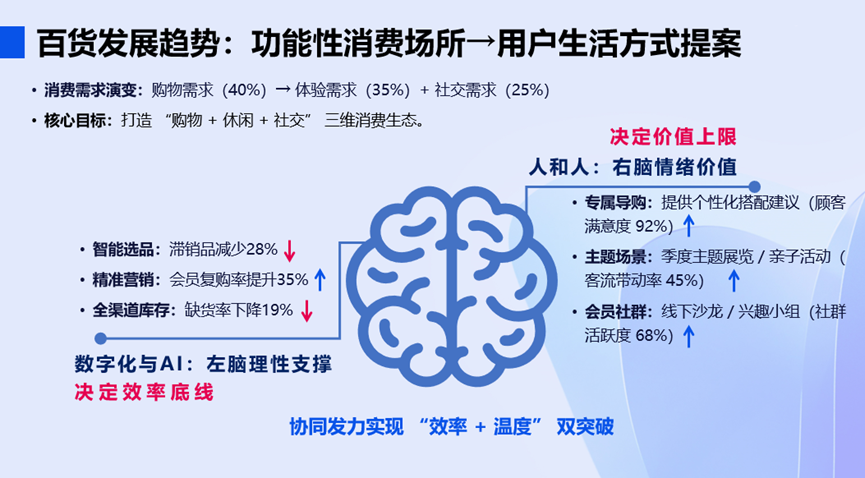 百货发展趋势：功能性消费场所→用户生活方式提案

• 消费需求演变：购物需求（40%）→ 体验需求（35%）+ 社交需求（25%）

• 核心目标：打造 “购物 + 休闲 + 社交” 三维消费生态。

决定价值上限

人和人：右脑情绪价值

• 专属导购：提供个性化搭配建议（顾客满意度 92%）↑

• 主题场景：季度主题展览 / 亲子活动（客流带动率 45%）↑

• 会员社群：线下沙龙 / 兴趣小组（社群活跃度 68%）↑

• 智能选品：滞销品减少28% ↓

• 精准营销：会员复购率提升35% ↑

• 全渠道库存：缺货率下降19% ↓

数字化与AI：左脑理性支撑

决定效率底线

协同发力实现 “效率 + 温度” 双突破